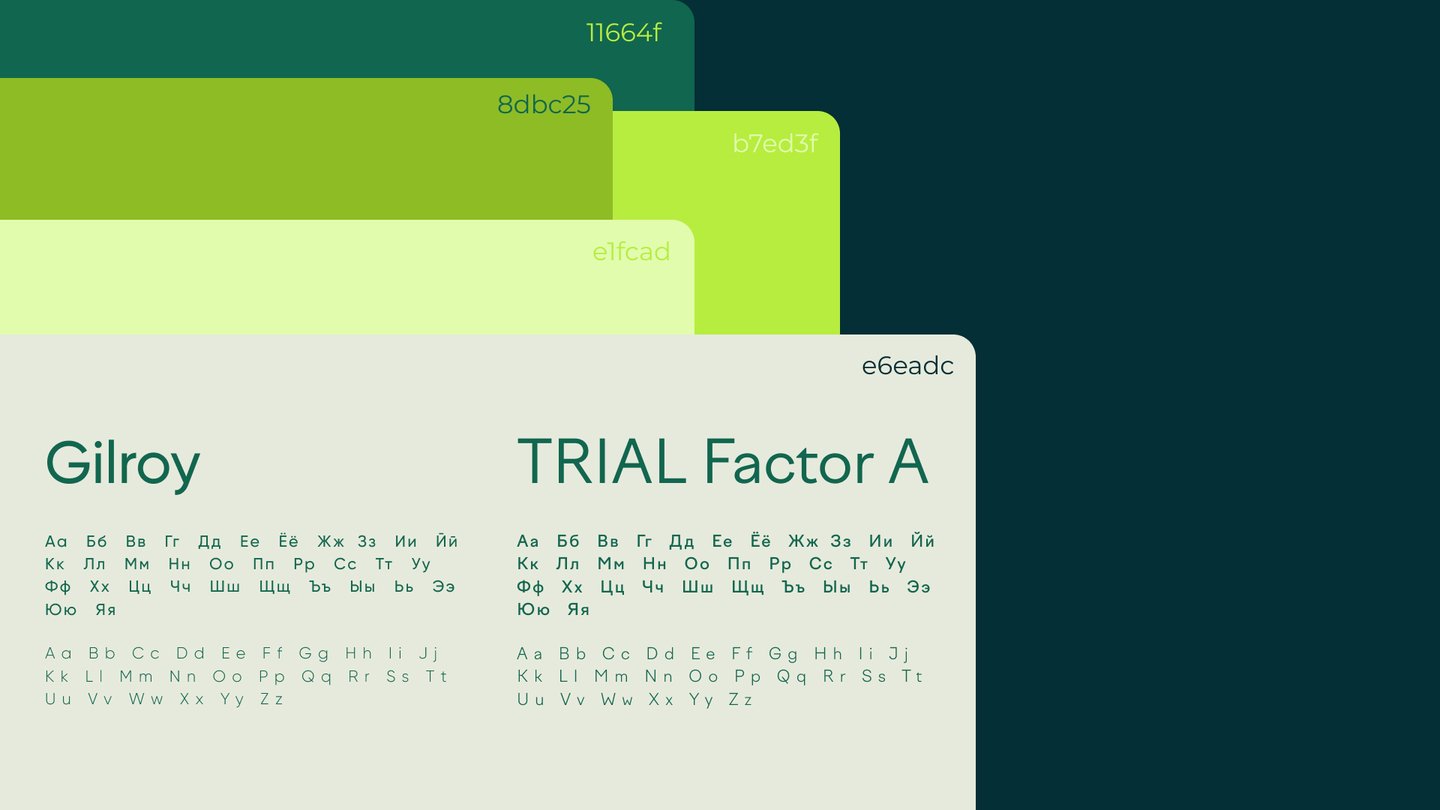 11664f

8dbc25

b7ed3f

e1fcad

e6eadc

Gilroy

Аа Бб Вв Гг Дд Ее Ёё Жж Зз Ии Йй Кк Лл Мм Нн Оо Пп Рр Сс Тт Уу Фф Хх Цц Чч Шш Щщ Ъъ Ыы Ьь Ээ Юю Яя

Aa Bb Cc Dd Ee Ff Gg Hh Ii Jj Kk Ll Mm Nn Oo Pp Qq Rr Ss Tt Uu Vv Ww Xx Yy Zz

TRIAL Factor A

Аа Бб Вв Гг Дд Ее Ёё Жж Зз Ии Йй Кк Лл Мм Нн Оо Пп Рр Сс Тт Уу Фф Хх Цц Чч Шш Щщ Ъъ Ыы Ьь Ээ Юю Яя

Aa Bb Cc Dd Ee Ff Gg Hh Ii Jj Kk Ll Mm Nn Oo Pp Qq Rr Ss Tt Uu Vv Ww Xx Yy Zz